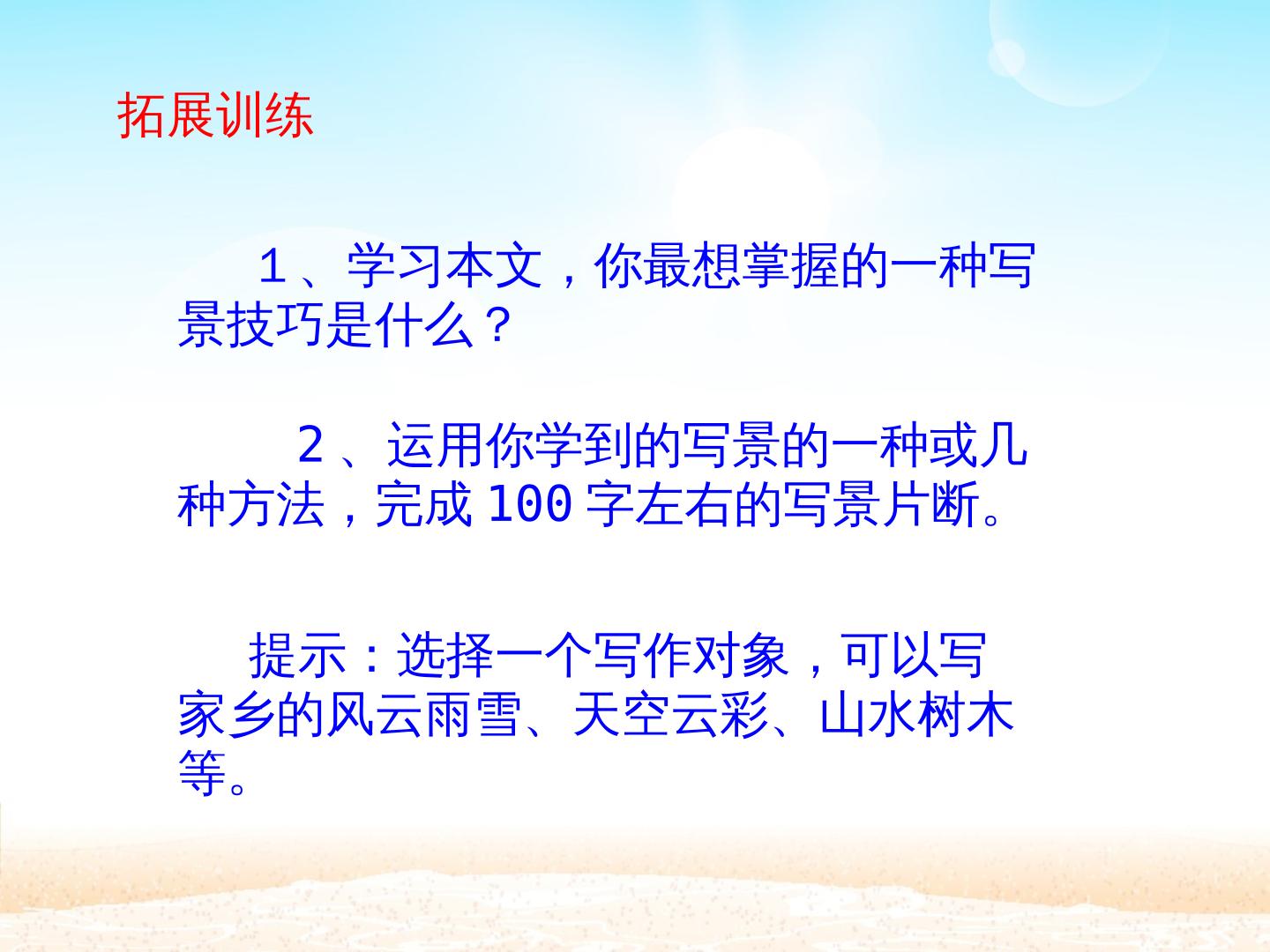 拓展训练

1、学习本文，你最想掌握的一种写景技巧是什么？

2、运用你学到的写景的一种或几种方法，完成100字左右的写景片断。

提示：选择一个写作对象，可以写家乡的风云雨雪、天空云彩、山水树木等。